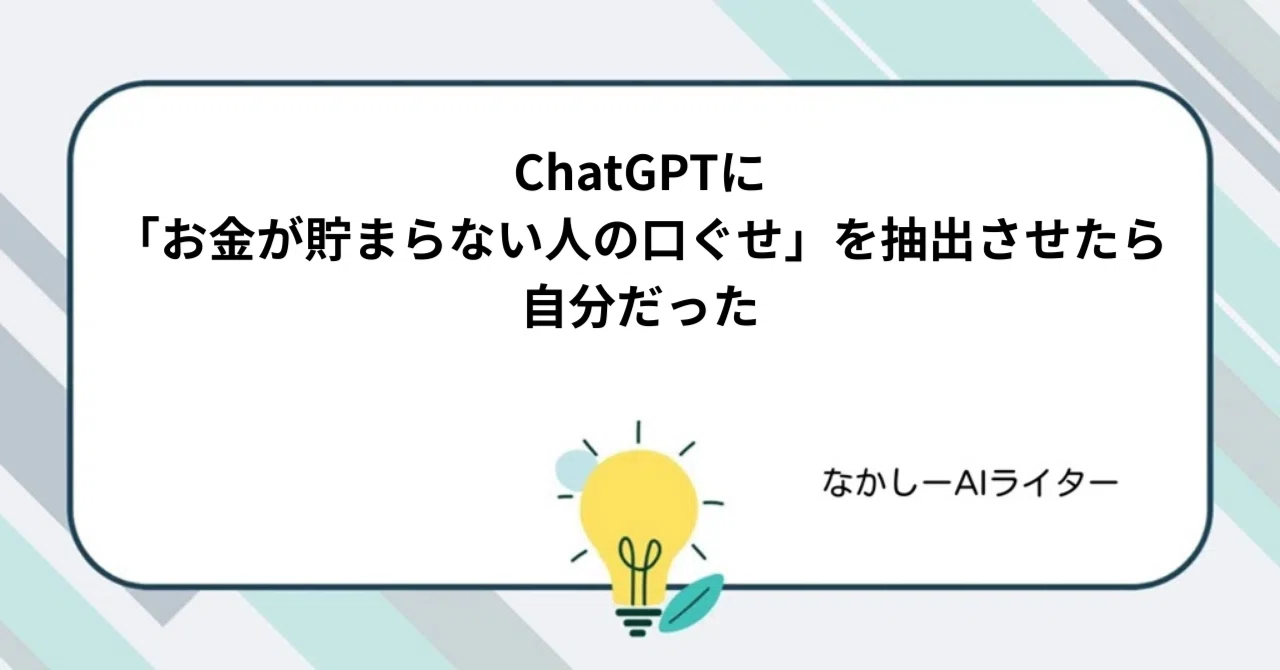 ChatGPTに
「お金が貯まらない人の口ぐせ」を抽出させたら
自分だった

なかしーAIライター